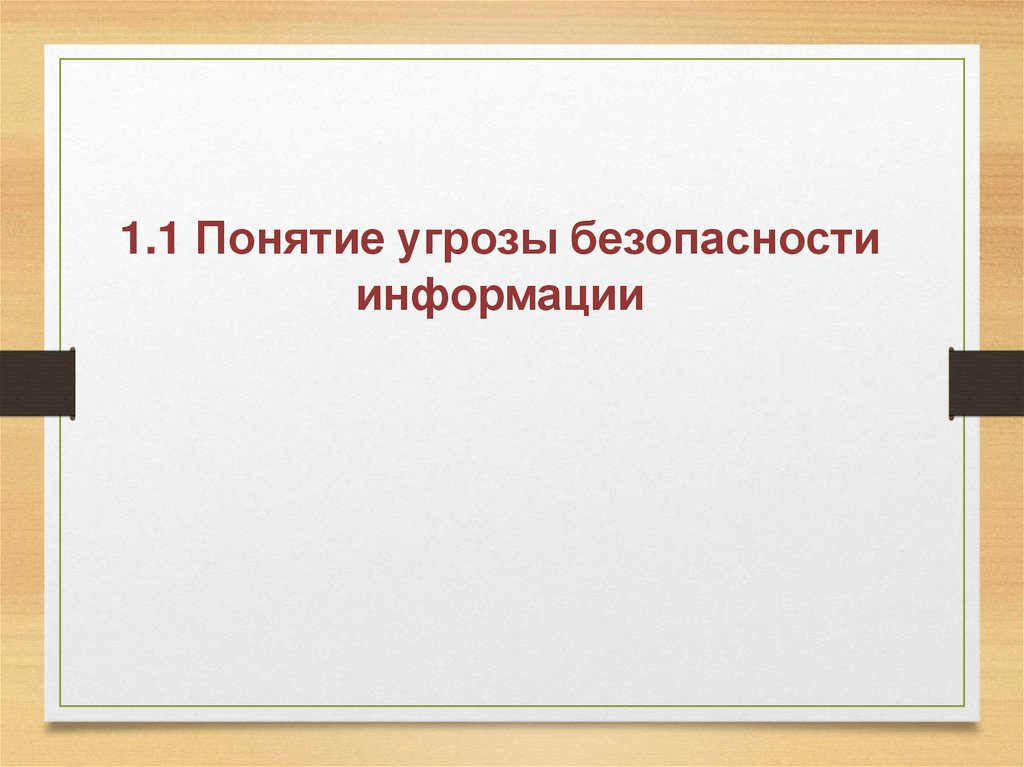 1.1 Понятие угрозы безопасности информации